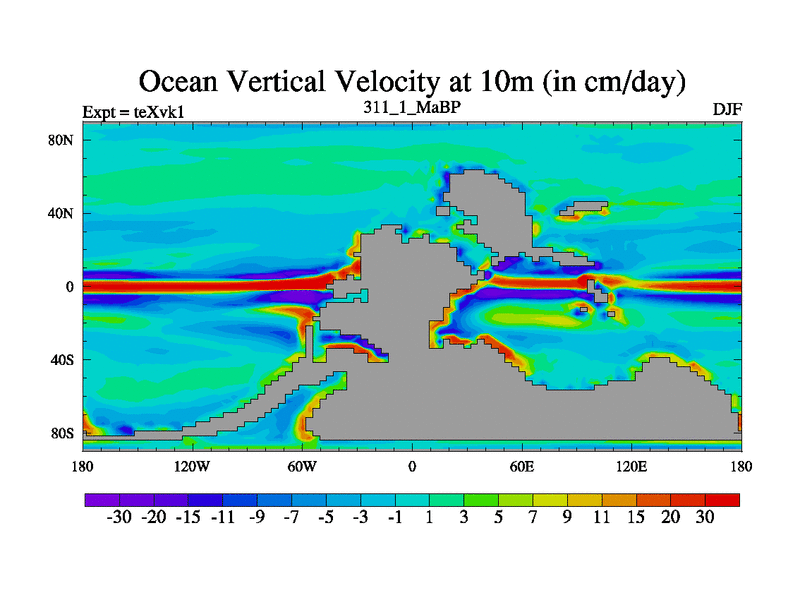 Ocean Vertical Velocity at 10m (in cm/day)

Expt = teXvk1

311_1_MaBP

DJF

80N
40N
0
40S
80S

180
120W
60W
0
60E
120E
180

-30 -20 -15 -11 -9 -7 -5 -3 -1 1 3 5 7 9 11 15 20 30